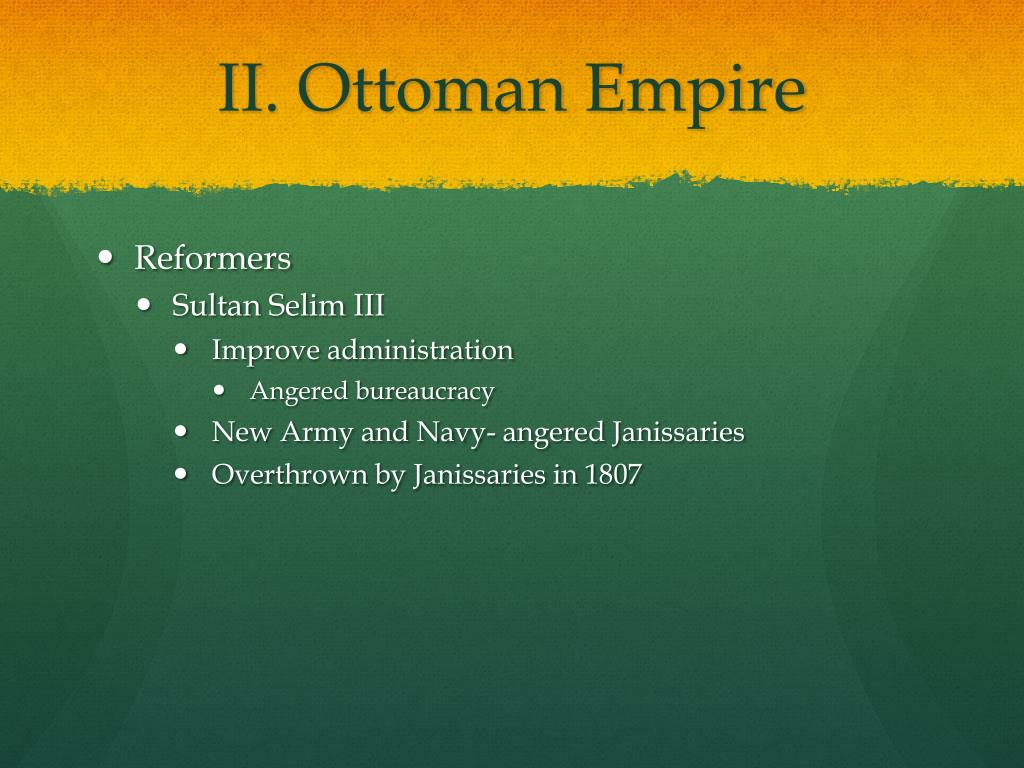 II. Ottoman Empire

- Reformers
  - Sultan Selim III
    - Improve administration
      - Angered bureaucracy
    - New Army and Navy- angered Janissaries
    - Overthrown by Janissaries in 1807